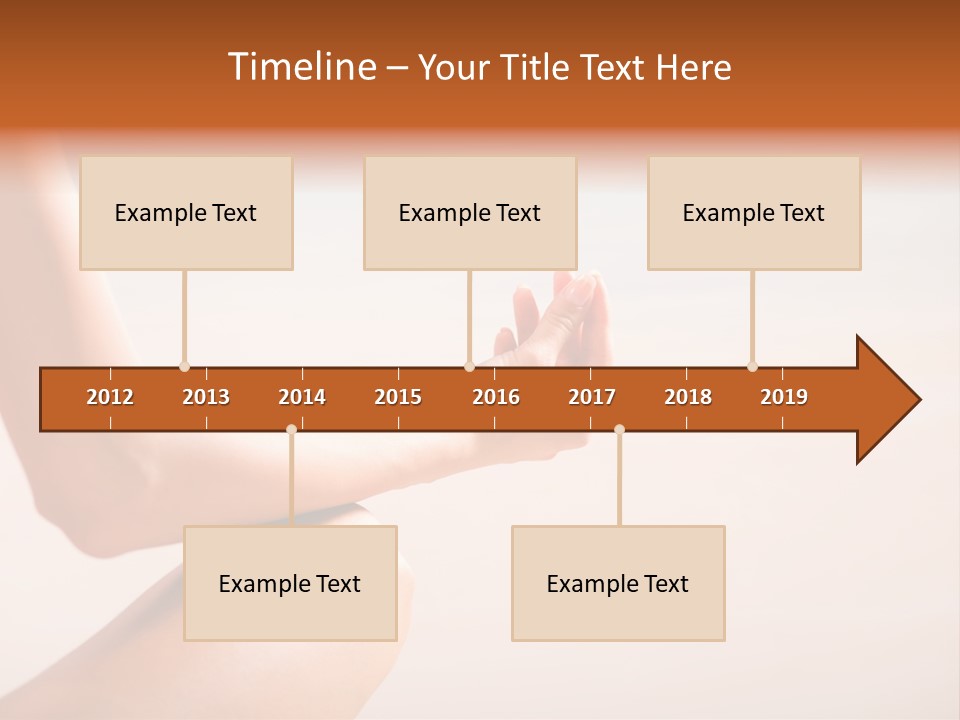 Timeline – Your Title Text Here

Example Text

Example Text

Example Text

2012 2013 2014 2015 2016 2017 2018 2019

Example Text

Example Text